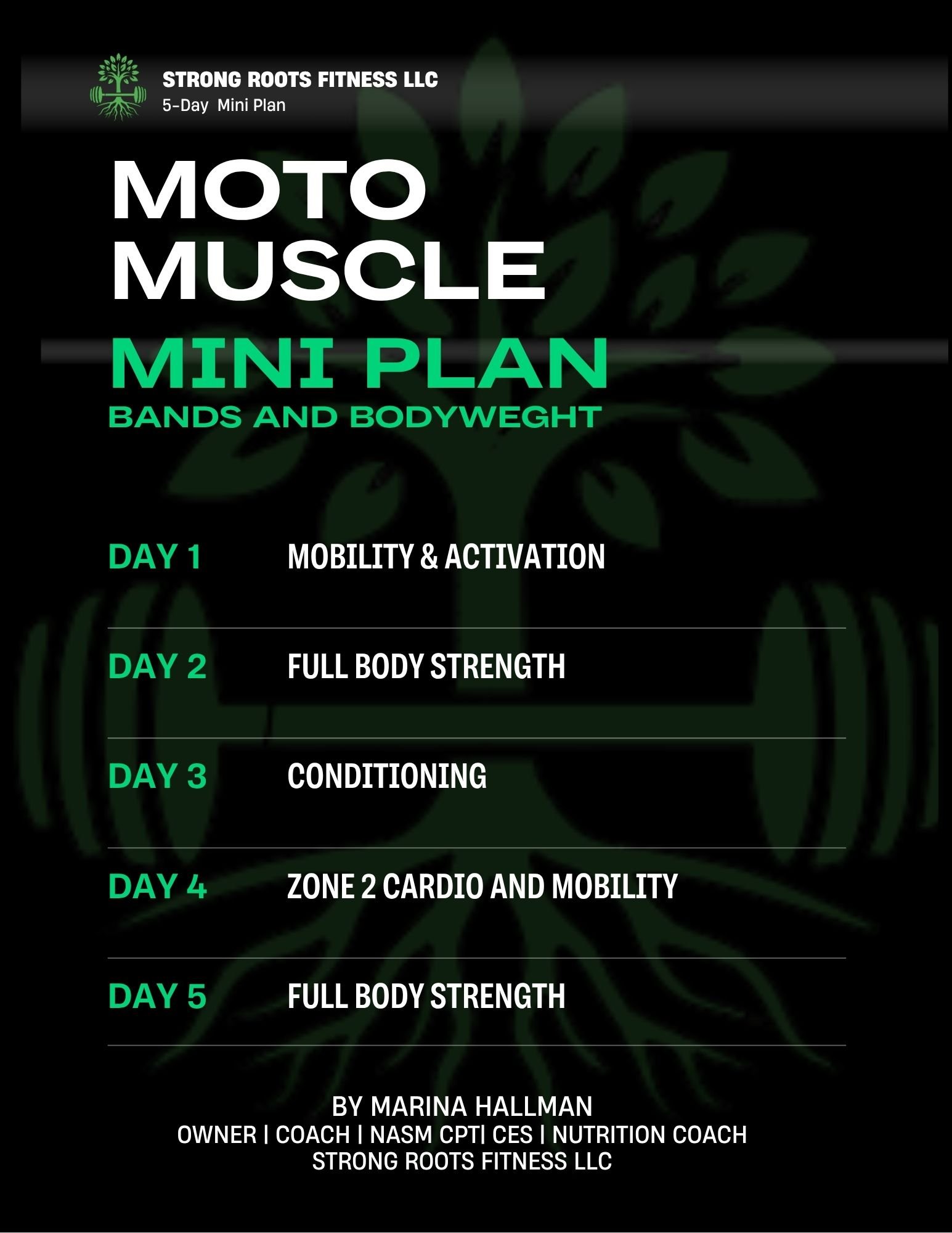 STRONG ROOTS FITNESS LLC
5-Day Mini Plan

MOTO MUSCLE

MINI PLAN

BANDS AND BODYWEGHT

DAY 1 MOBILITY & ACTIVATION

DAY 2 FULL BODY STRENGTH

DAY 3 CONDITIONING

DAY 4 ZONE 2 CARDIO AND MOBILITY

DAY 5 FULL BODY STRENGTH

BY MARINA HALLMAN
OWNER | COACH | NASM CPT| CES | NUTRITION COACH
STRONG ROOTS FITNESS LLC